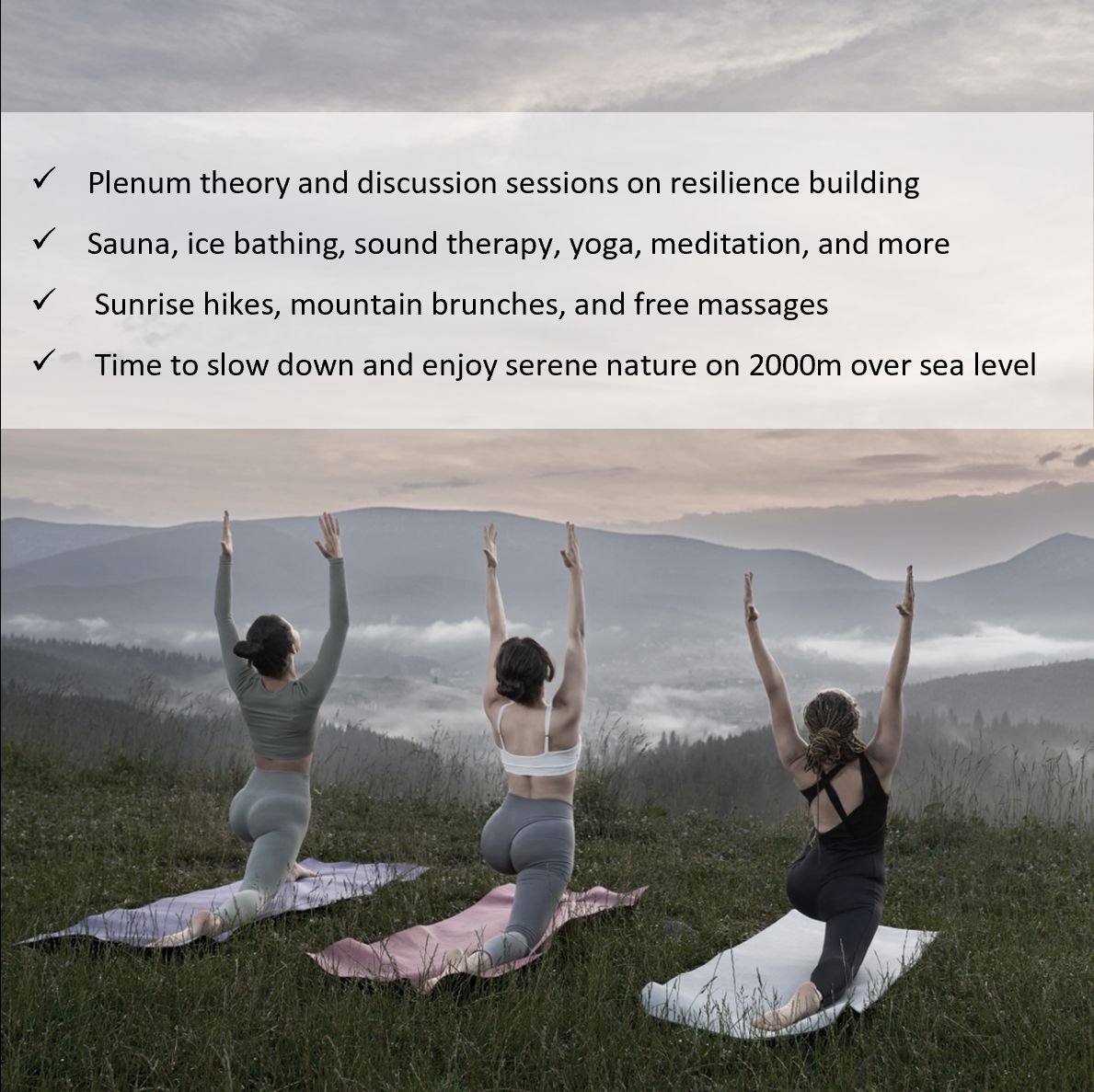 ✓ Plenum theory and discussion sessions on resilience building

✓ Sauna, ice bathing, sound therapy, yoga, meditation, and more

✓ Sunrise hikes, mountain brunches, and free massages

✓ Time to slow down and enjoy serene nature on 2000m over sea level